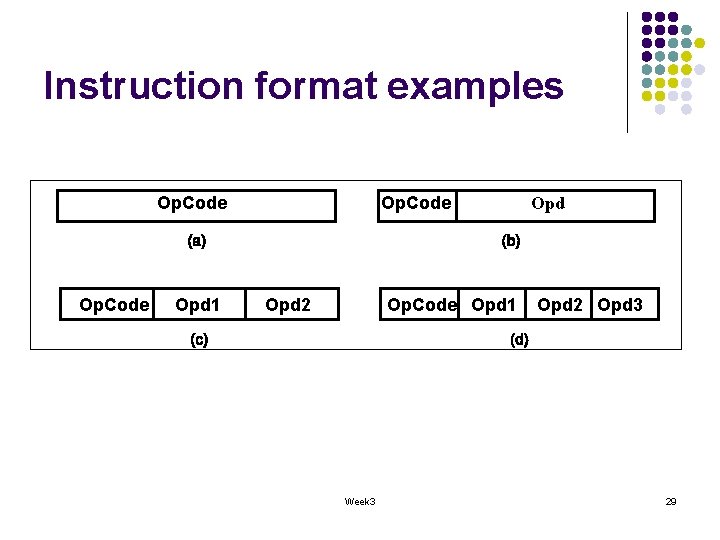 Instruction format examples

OpCode

(a)

OpCode Opd

(b)

OpCode Opd1 Opd2

(c)

OpCode Opd1 Opd2 Opd3

(d)

Week3

29